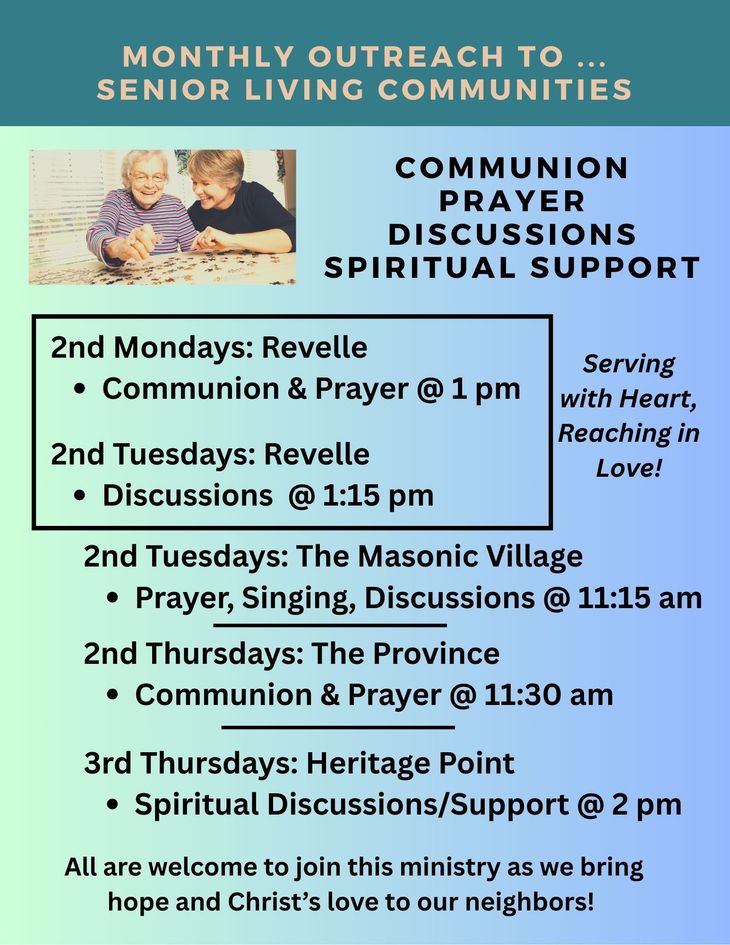 MONTHLY OUTREACH TO ...
SENIOR LIVING COMMUNITIES

COMMUNION
PRAYER
DISCUSSIONS
SPIRITUAL SUPPORT

2nd Mondays: Revelle
• Communion & Prayer @ 1 pm

2nd Tuesdays: Revelle
• Discussions @ 1:15 pm

Serving with Heart, Reaching in Love!

2nd Tuesdays: The Masonic Village
• Prayer, Singing, Discussions @ 11:15 am

2nd Thursdays: The Province
• Communion & Prayer @ 11:30 am

3rd Thursdays: Heritage Point
• Spiritual Discussions/Support @ 2 pm

All are welcome to join this ministry as we bring hope and Christ's love to our neighbors!